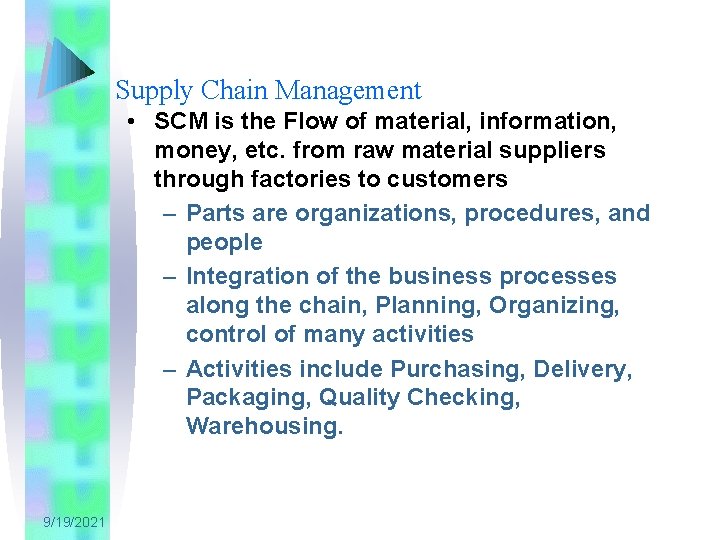 Supply Chain Management

• SCM is the Flow of material, information, money, etc. from raw material suppliers through factories to customers

– Parts are organizations, procedures, and people

– Integration of the business processes along the chain, Planning, Organizing, control of many activities

– Activities include Purchasing, Delivery, Packaging, Quality Checking, Warehousing.

9/19/2021